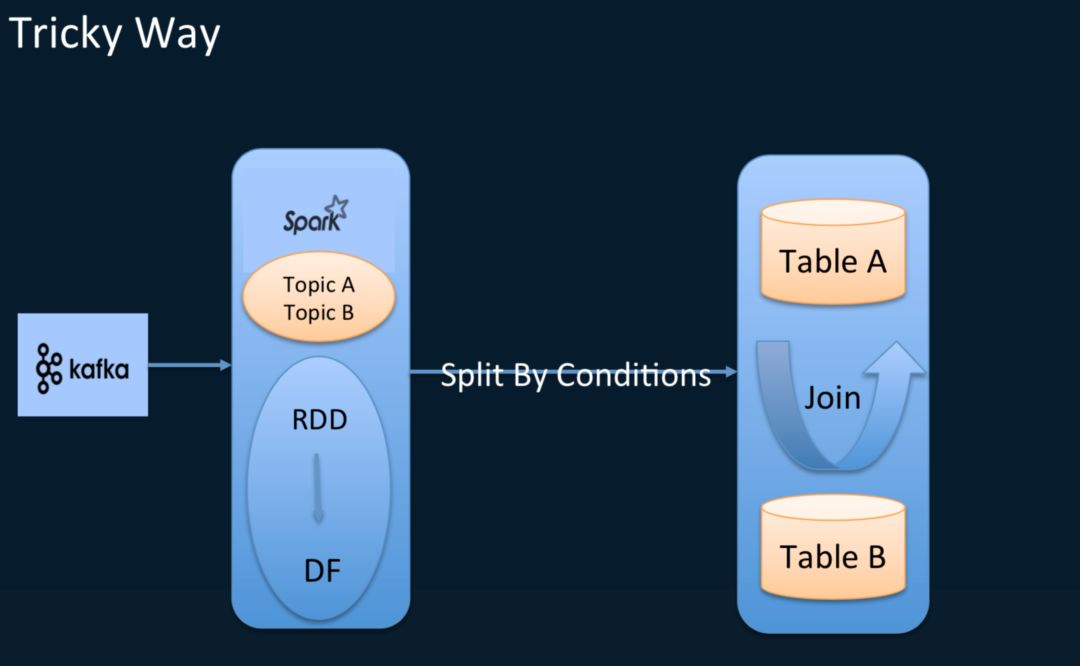 Tricky Way

kafka

Spark

Topic A
Topic B

RDD

DF

Split By Conditions

Table A

Join

Table B